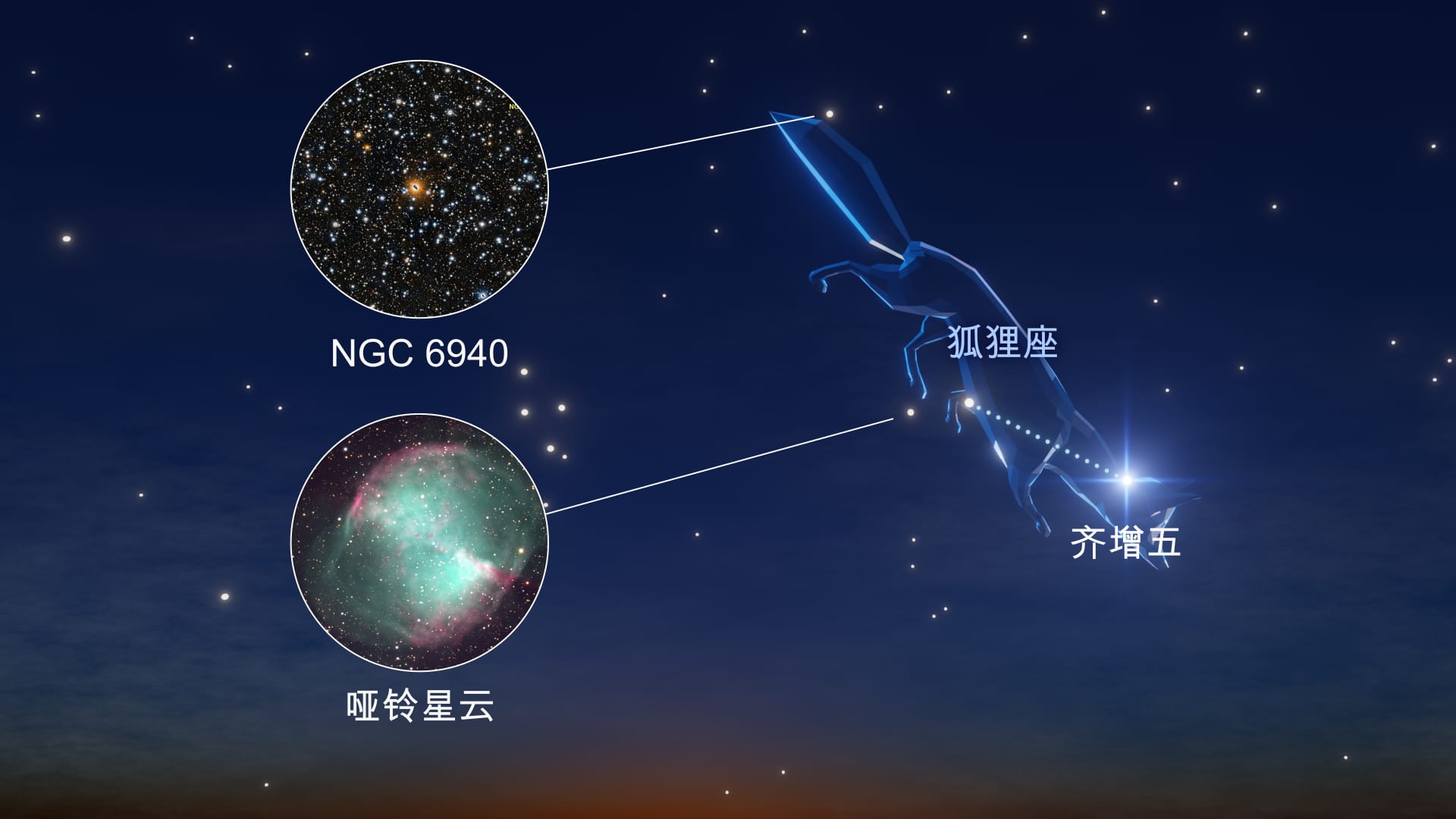 NGC 6940

哑铃星云

狐狸座

齐增五